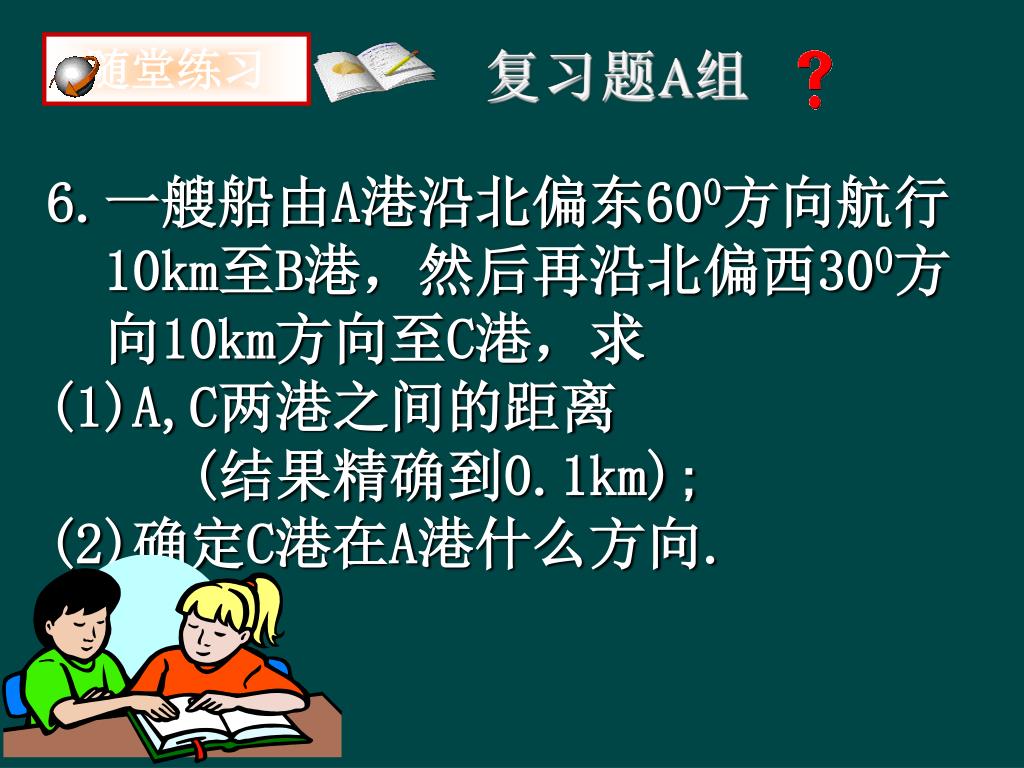 随堂练习

复习题A组 ?

6. 一艘船由A港沿北偏东$60^0$方向航行10km至B港，然后再沿北偏西$30^0$方向10km方向至C港，求

(1)A,C两港之间的距离
(结果精确到0.1km);

(2)确定C港在A港什么方向.